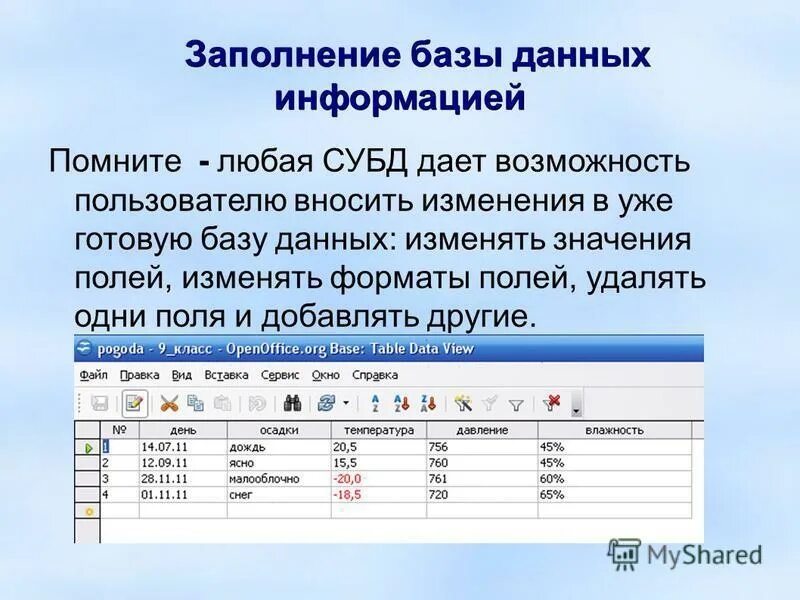 Заполнение базы данных информацией

Помните - любая СУБД дает возможность пользователю вносить изменения в уже готовую базу данных: изменять значения полей, изменять форматы полей, удалять одни поля и добавлять другие.

pogoda - 9_класс - OpenOffice.org Base: Table Data View

Файл Правка Вид Вставка Сервис Окно Справка

| № | день | осадки | температура | давление | влажность |
|---|---|---|---|---|---|
| 1 | 14.07.11 | дождь | 20,5 | 756 | 45% |
| 2 | 12.09.11 | ясно | 15,5 | 760 | 45% |
| 3 | 28.11.11 | малооблочно | -20,0 | 761 | 60% |
| 4 | 01.11.11 | снег | -18,5 | 720 | 65% |

MyShared